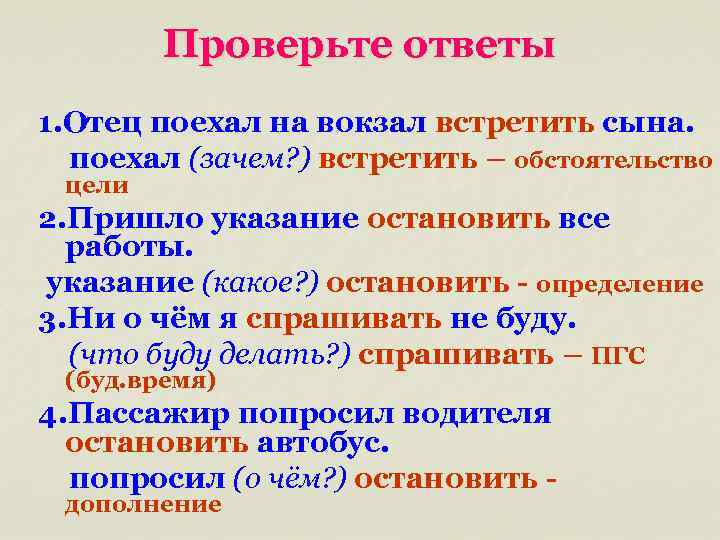 Проверьте ответы

1.Отец поехал на вокзал встретить сына.
поехал (зачем?) встретить – обстоятельство цели

2.Пришло указание остановить все работы.
указание (какое?) остановить - определение

3.Ни о чём я спрашивать не буду.
(что буду делать?) спрашивать – ПГС (буд.время)

4.Пассажир попросил водителя остановить автобус.
попросил (о чём?) остановить - дополнение